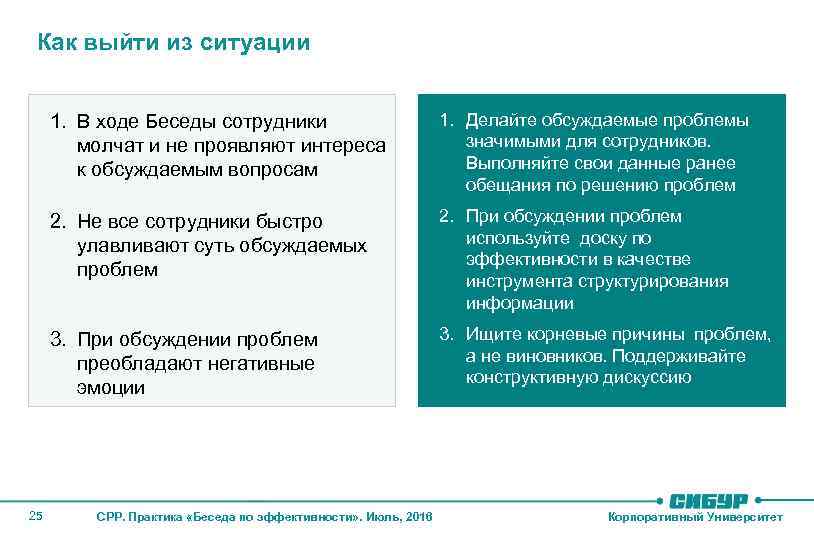 Как выйти из ситуации

1. В ходе Беседы сотрудники молчат и не проявляют интереса к обсуждаемым вопросам

2. Не все сотрудники быстро улавливают суть обсуждаемых проблем

3. При обсуждении проблем преобладают негативные эмоции

1. Делайте обсуждаемые проблемы значимыми для сотрудников. Выполняйте свои данные ранее обещания по решению проблем

2. При обсуждении проблем используйте доску по эффективности в качестве инструмента структурирования информации

3. Ищите корневые причины проблем, а не виновников. Поддерживайте конструктивную дискуссию

25 СРР. Практика «Беседа по эффективности». Июль, 2016

СИБУР
Корпоративный Университет